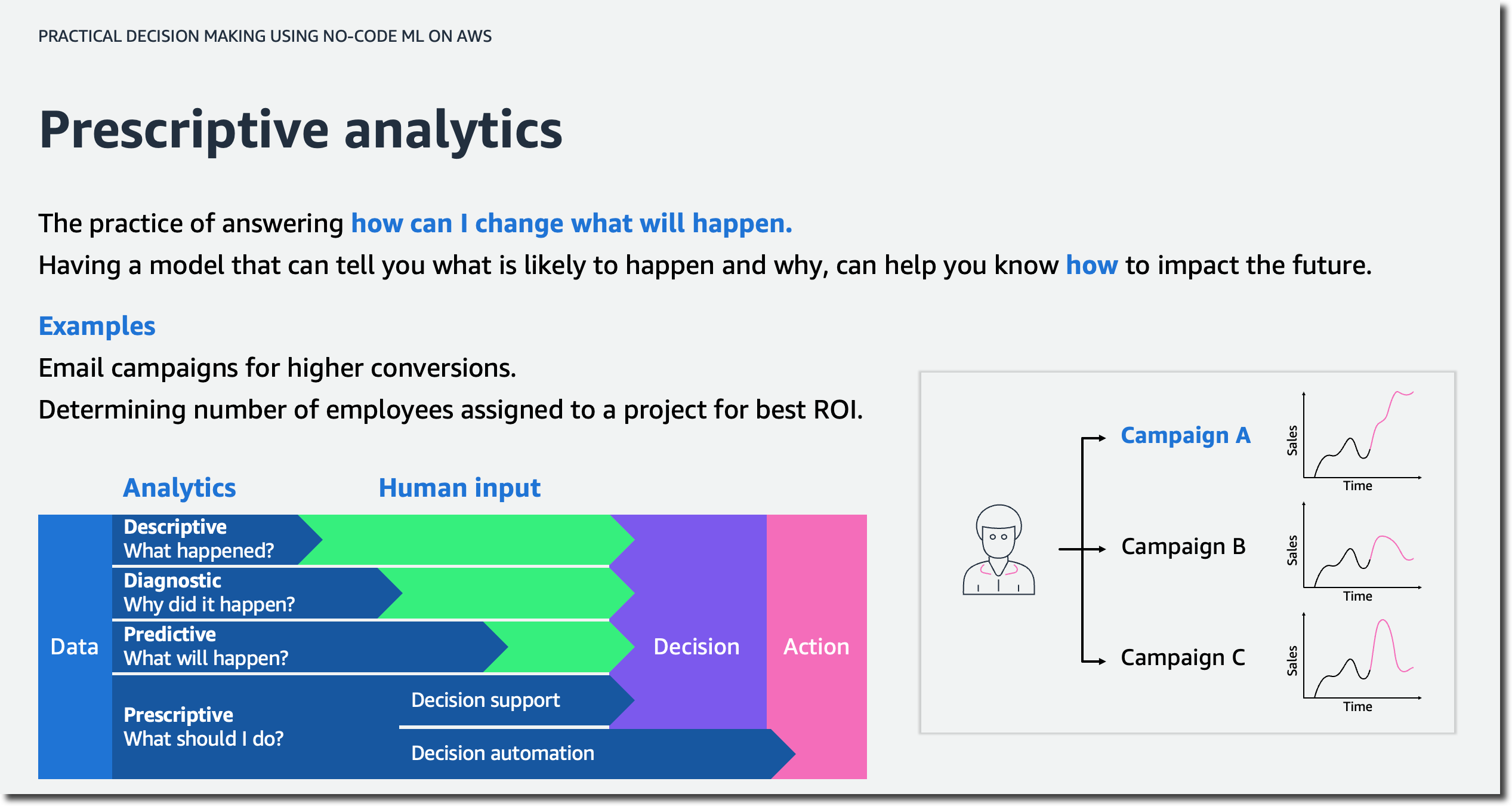 PRACTICAL DECISION MAKING USING NO-CODE ML ON AWS

Prescriptive analytics

The practice of answering how can I change what will happen.
Having a model that can tell you what is likely to happen and why, can help you know how to impact the future.

Examples
Email campaigns for higher conversions.
Determining number of employees assigned to a project for best ROI.

Analytics
Human input

Data

Descriptive
What happened?

Diagnostic
Why did it happen?

Predictive
What will happen?

Prescriptive
What should I do?

Decision support

Decision automation

Decision

Action

Campaign A
Sales
Time

Campaign B
Sales
Time

Campaign C
Sales
Time